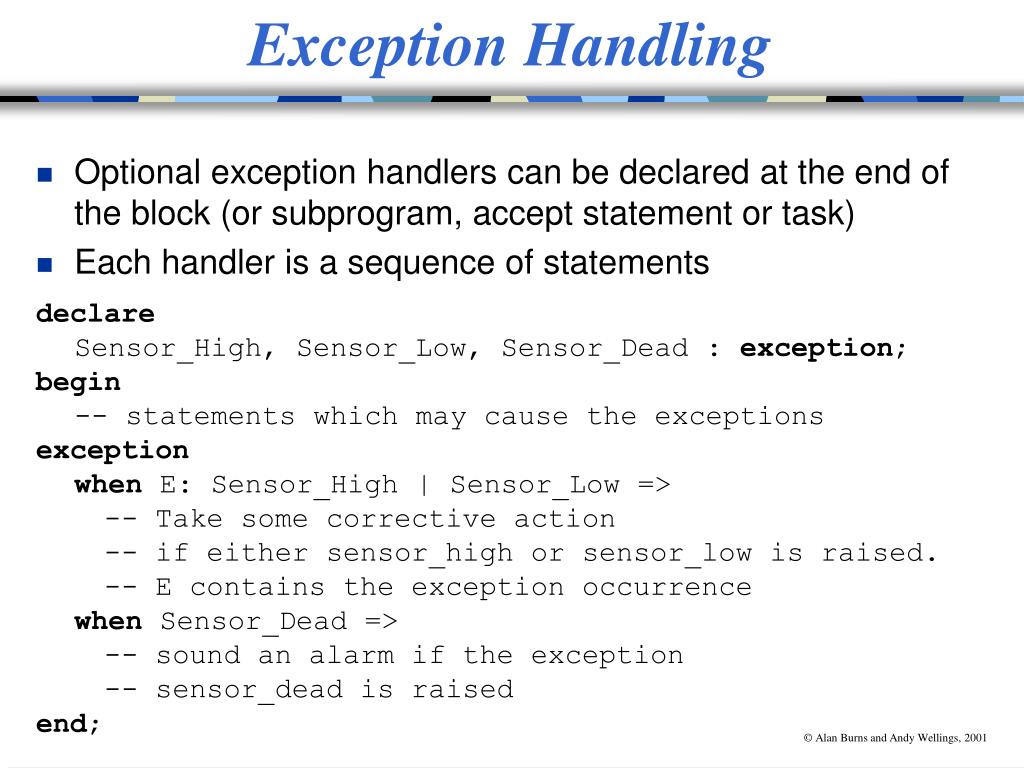 Exception Handling

Optional exception handlers can be declared at the end of the block (or subprogram, accept statement or task)

Each handler is a sequence of statements

declare
  Sensor_High, Sensor_Low, Sensor_Dead : exception;
begin
  -- statements which may cause the exceptions
exception
  when E: Sensor_High | Sensor_Low =>
    -- Take some corrective action
    -- if either sensor_high or sensor_low is raised.
    -- E contains the exception occurrence
  when Sensor_Dead =>
    -- sound an alarm if the exception
    -- sensor_dead is raised
end;

© Alan Burns and Andy Wellings, 2001